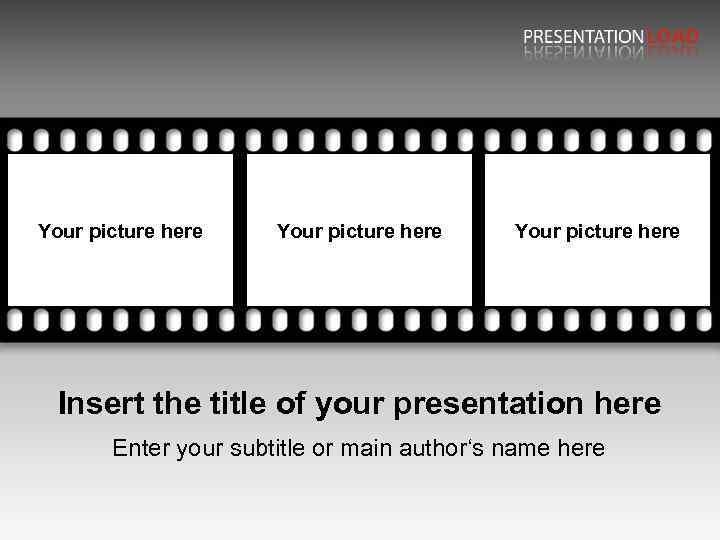 PRESENTATIONLOAD

Your picture here

Your picture here

Your picture here

Insert the title of your presentation here

Enter your subtitle or main author's name here